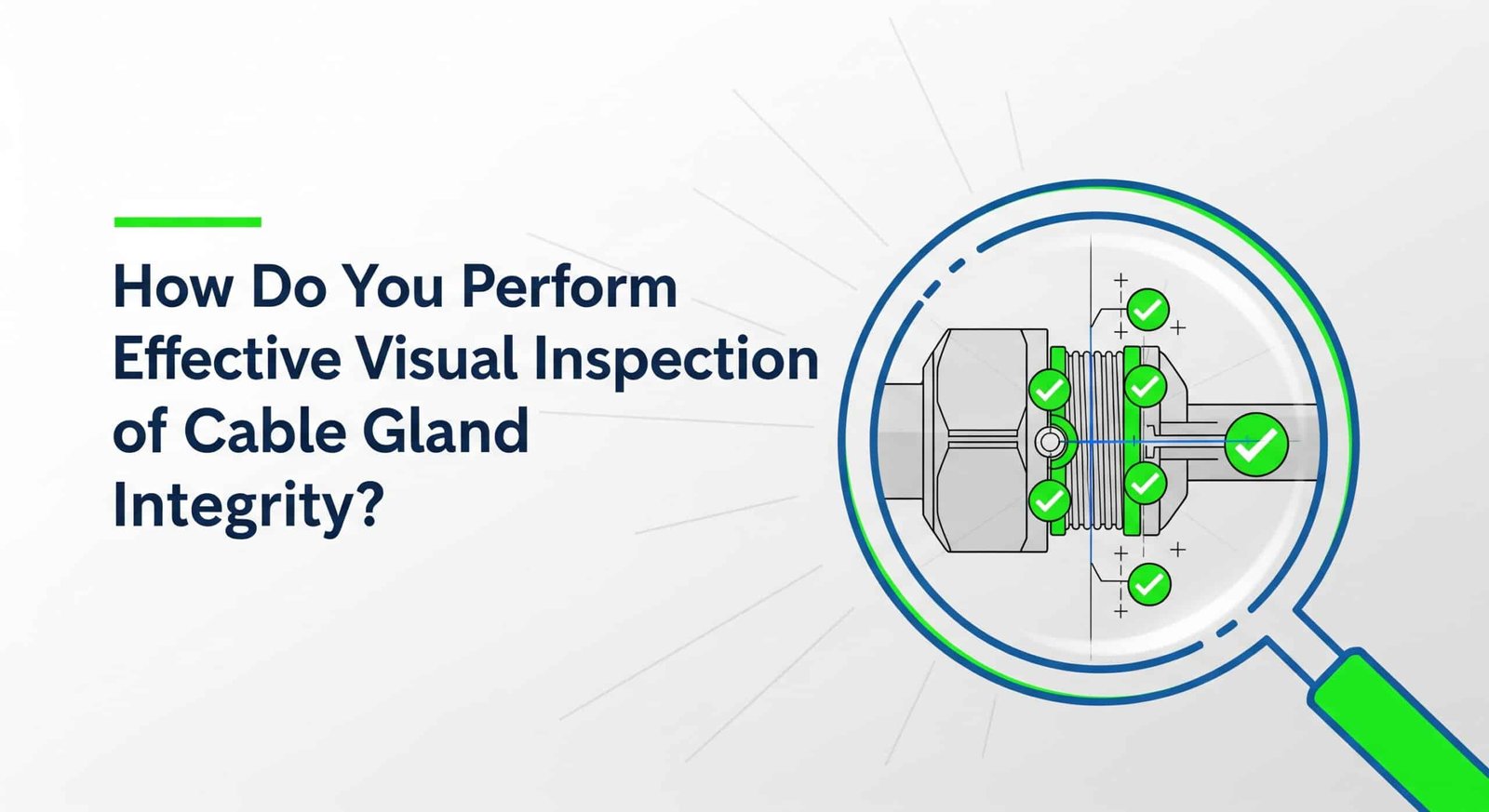 How Do You Perform Effective Visual Inspection of Cable Gland Integrity?